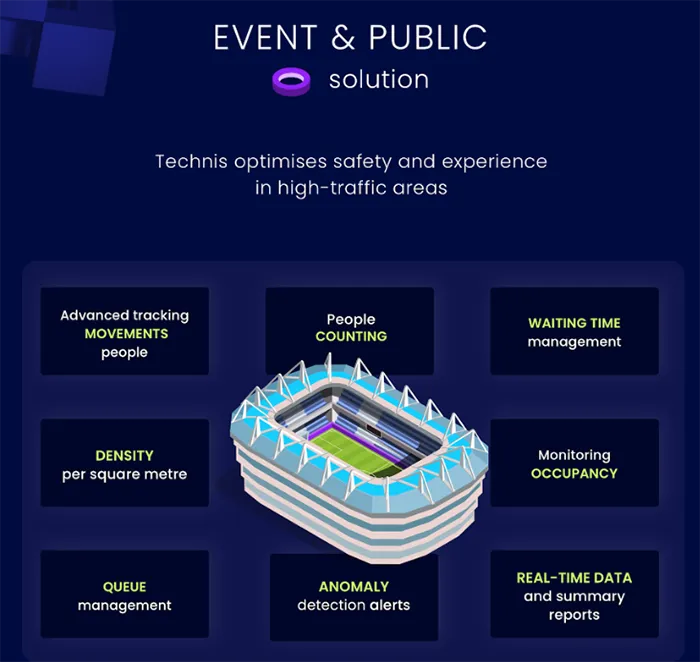 EVENT & PUBLIC
solution

Technis optimises safety and experience in high-traffic areas

Advanced tracking
MOVEMENTS
people

People
COUNTING

WAITING TIME
management

DENSITY
per square metre

Monitoring
OCCUPANCY

QUEUE
management

ANOMALY
detection alerts

REAL-TIME DATA
and summary reports